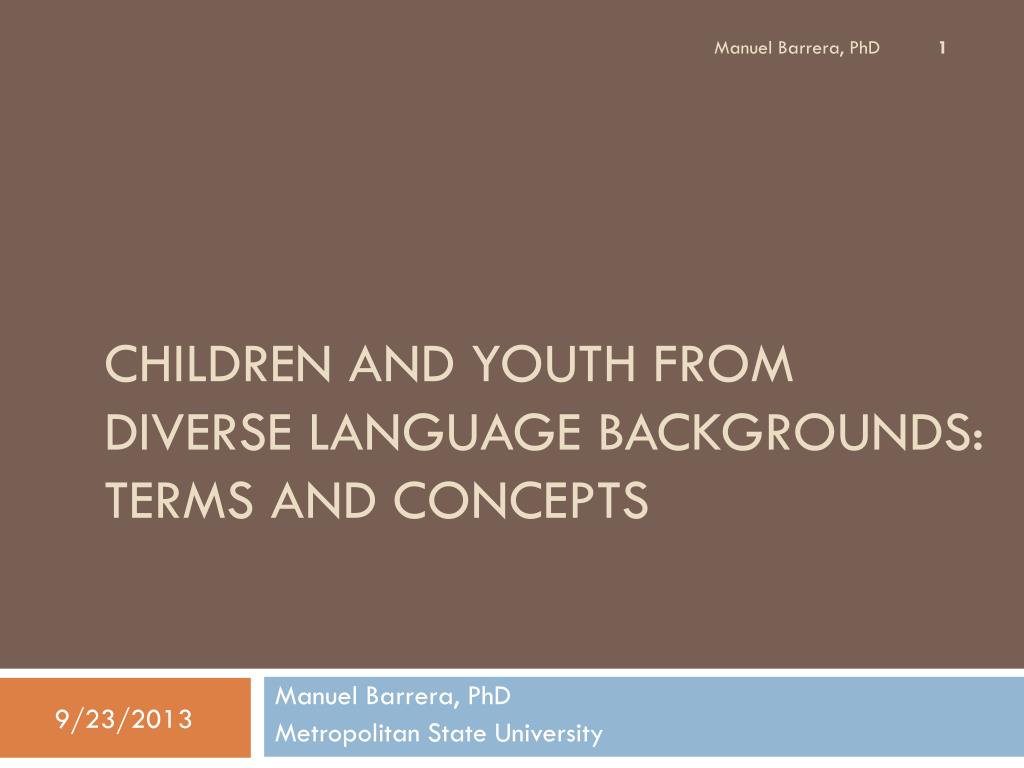 Manuel Barrera, PhD 1

CHILDREN AND YOUTH FROM DIVERSE LANGUAGE BACKGROUNDS: TERMS AND CONCEPTS

9/23/2013

Manuel Barrera, PhD
Metropolitan State University